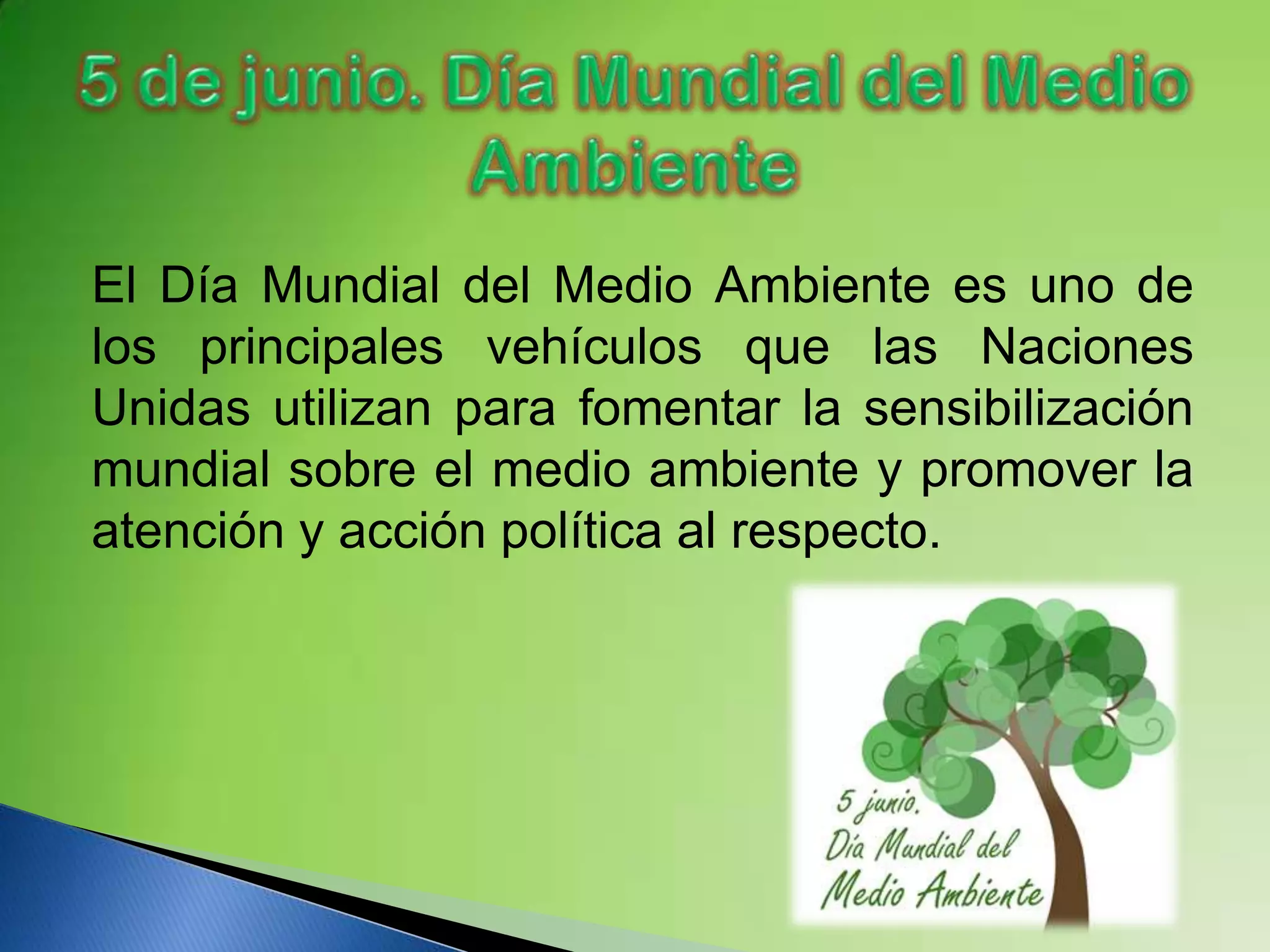 5 de junio. Día Mundial del Medio Ambiente

El Día Mundial del Medio Ambiente es uno de los principales vehículos que las Naciones Unidas utilizan para fomentar la sensibilización mundial sobre el medio ambiente y promover la atención y acción política al respecto.

5 junio.
Día Mundial del
Medio Ambiente